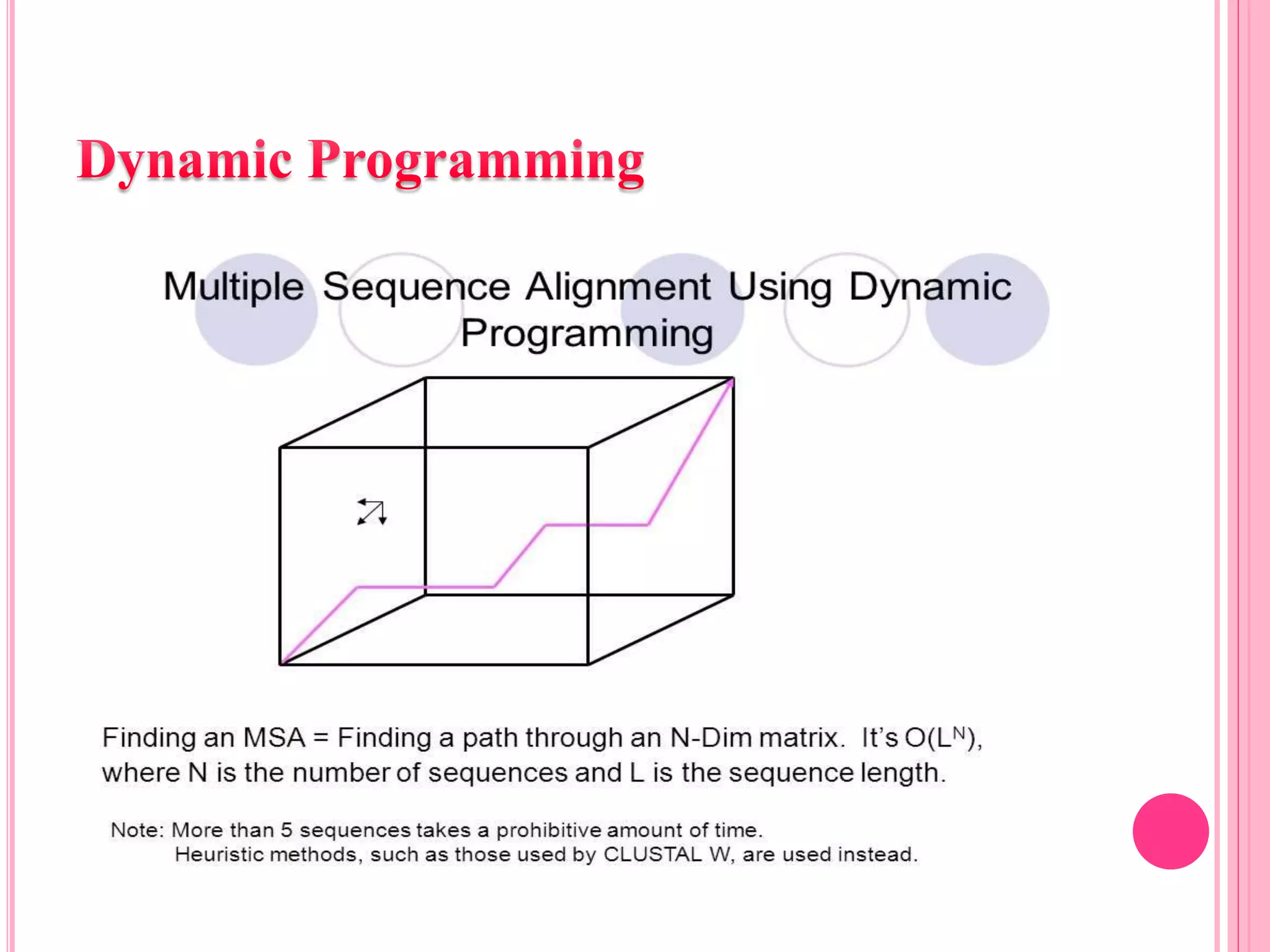 Dynamic Programming

Multiple Sequence Alignment Using Dynamic Programming

Finding an MSA = Finding a path through an N-Dim matrix. It's $O(L^N)$, where N is the number of sequences and L is the sequence length.

Note: More than 5 sequences takes a prohibitive amount of time.
Heuristic methods, such as those used by CLUSTAL W, are used instead.